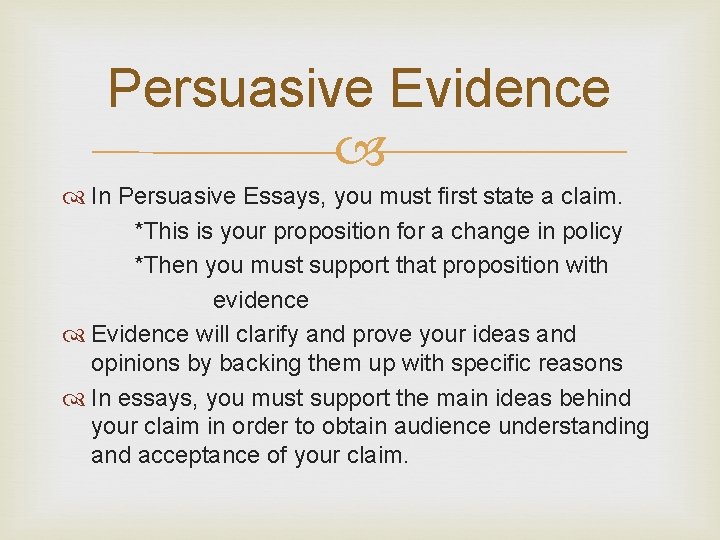 Persuasive Evidence

In Persuasive Essays, you must first state a claim.
*This is your proposition for a change in policy
*Then you must support that proposition with evidence

Evidence will clarify and prove your ideas and opinions by backing them up with specific reasons

In essays, you must support the main ideas behind your claim in order to obtain audience understanding and acceptance of your claim.